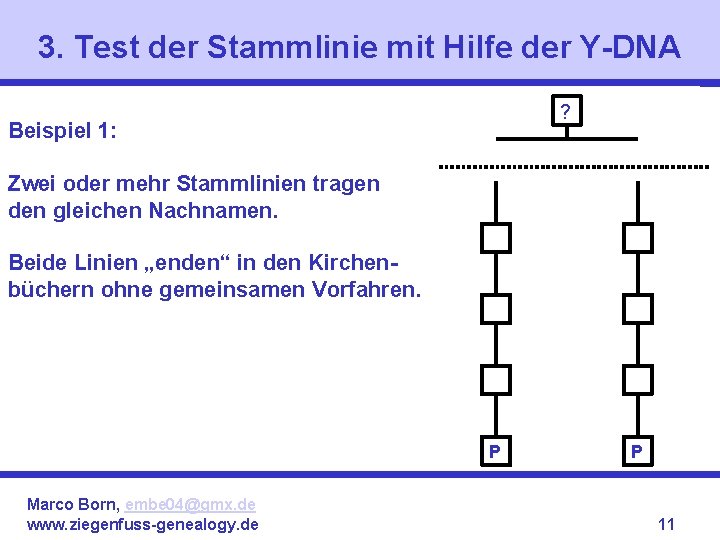 3. Test der Stammlinie mit Hilfe der Y-DNA

Beispiel 1:

Zwei oder mehr Stammlinien tragen den gleichen Nachnamen.

Beide Linien „enden“ in den Kirchenbüchern ohne gemeinsamen Vorfahren.

?

P

P

Marco Born, embe04@gmx.de
www.ziegenfuss-genealogy.de

11